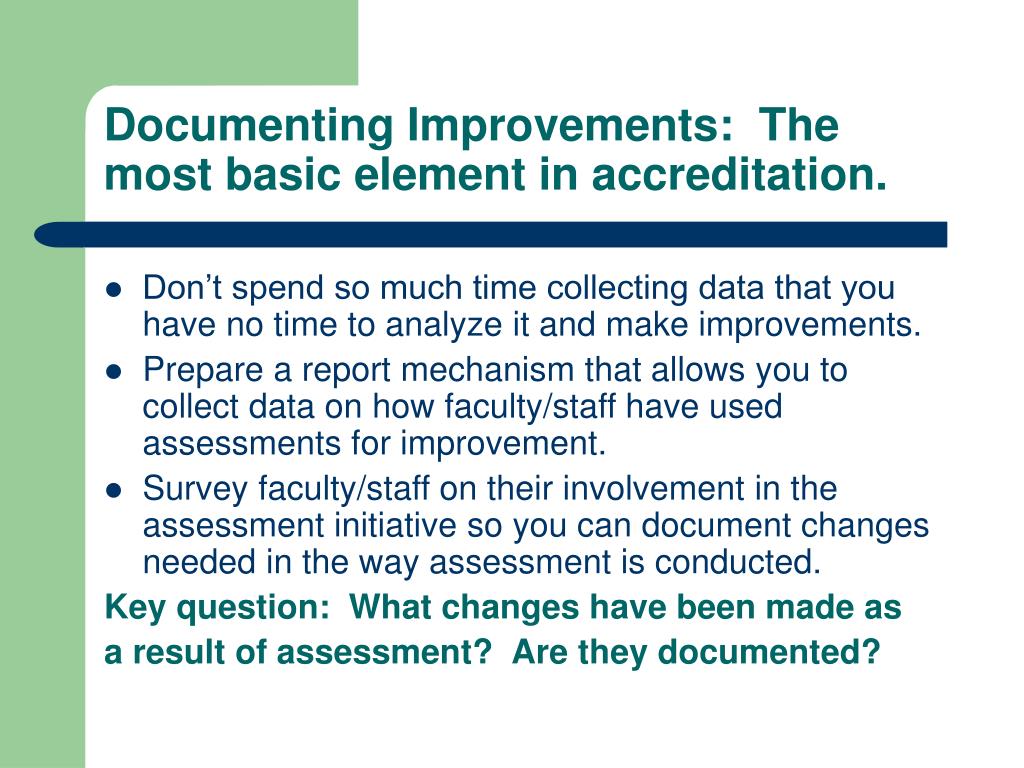 Documenting Improvements: The most basic element in accreditation.

- Don’t spend so much time collecting data that you have no time to analyze it and make improvements.
- Prepare a report mechanism that allows you to collect data on how faculty/staff have used assessments for improvement.
- Survey faculty/staff on their involvement in the assessment initiative so you can document changes needed in the way assessment is conducted.

Key question: What changes have been made as a result of assessment? Are they documented?